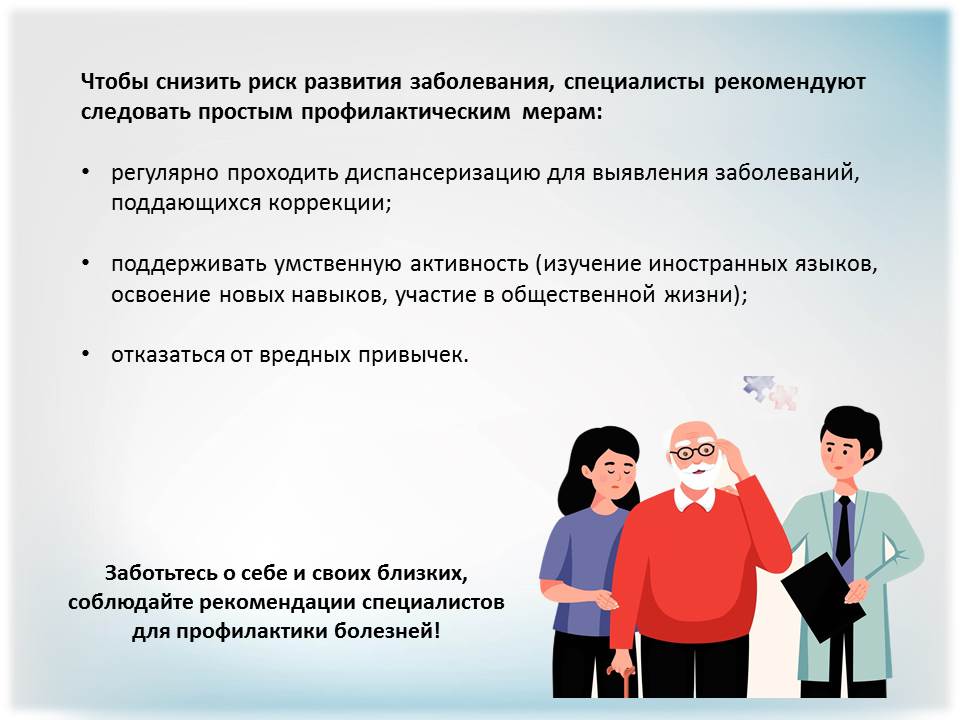 Чтобы снизить риск развития заболевания, специалисты рекомендуют следовать простым профилактическим мерам:

• регулярно проходить диспансеризацию для выявления заболеваний, поддающихся коррекции;

• поддерживать умственную активность (изучение иностранных языков, освоение новых навыков, участие в общественной жизни);

• отказаться от вредных привычек.

Заботьтесь о себе и своих близких, соблюдайте рекомендации специалистов для профилактики болезней!